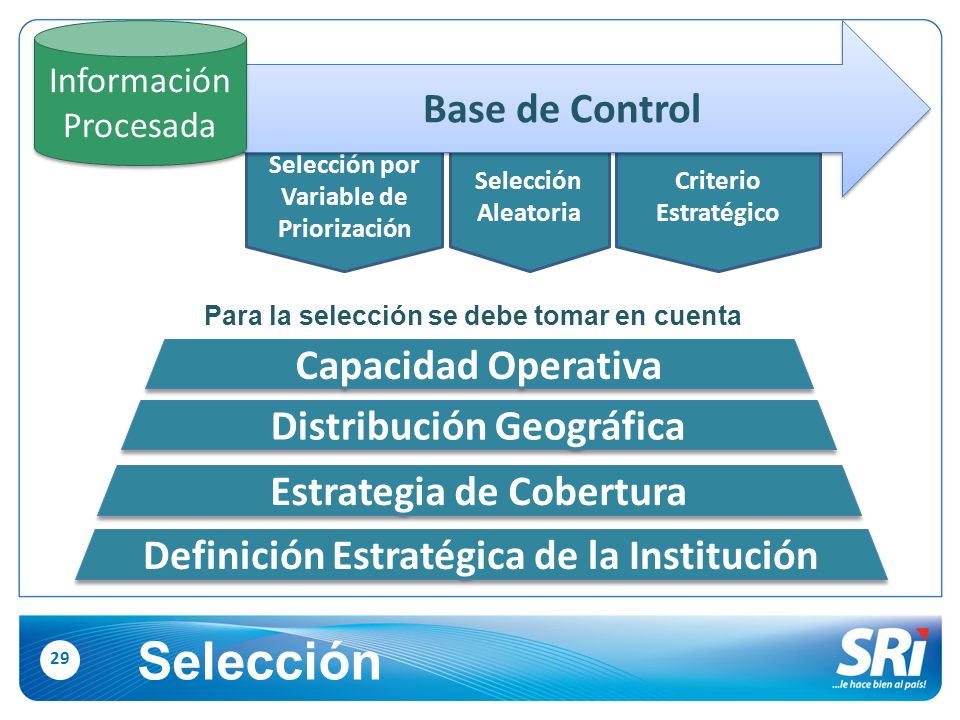 Información Procesada

Base de Control

Selección por Variable de Priorización

Selección Aleatoria

Criterio Estratégico

Para la selección se debe tomar en cuenta

Capacidad Operativa

Distribución Geográfica

Estrategia de Cobertura

Definición Estratégica de la Institución

29

Selección

SRi

...le hace bien al país!